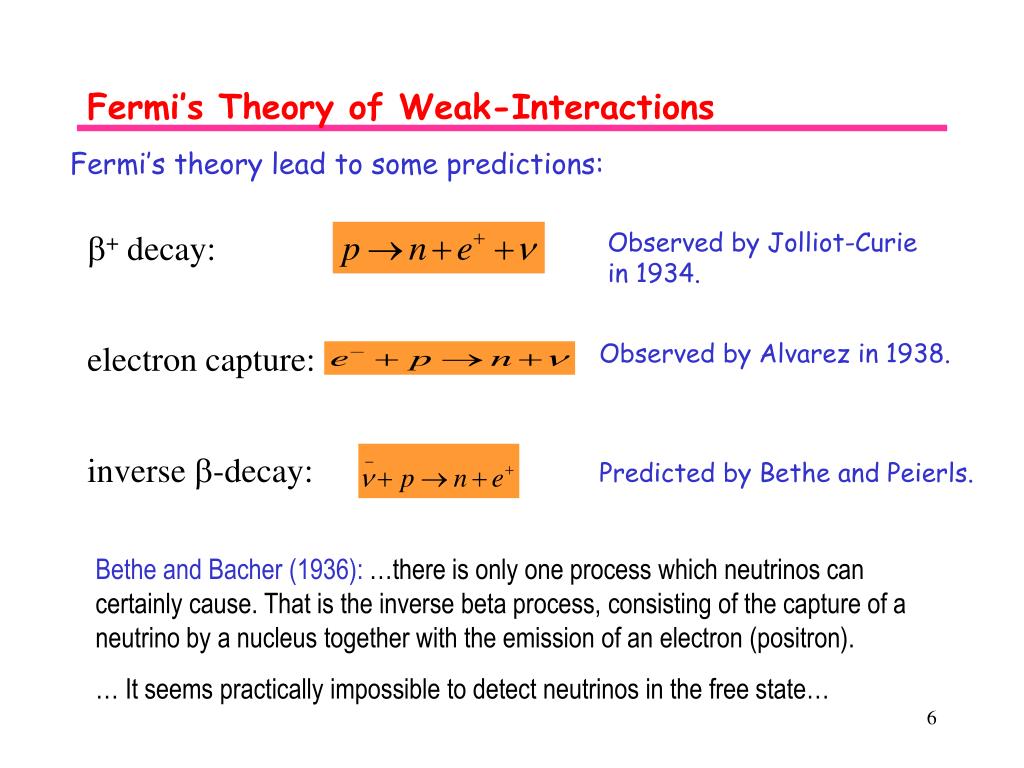 Fermi's Theory of Weak-Interactions

Fermi's theory lead to some predictions:

$\beta^+$ decay: $p \rightarrow n + e^+ + \nu$

Observed by Jolliot-Curie in 1934.

electron capture: $e^- + p \rightarrow n + \nu$

Observed by Alvarez in 1938.

inverse $\beta$-decay: $\bar{\nu} + p \rightarrow n + e^+$

Predicted by Bethe and Peierls.

Bethe and Bacher (1936): …there is only one process which neutrinos can certainly cause. That is the inverse beta process, consisting of the capture of a neutrino by a nucleus together with the emission of an electron (positron).

… It seems practically impossible to detect neutrinos in the free state…

6